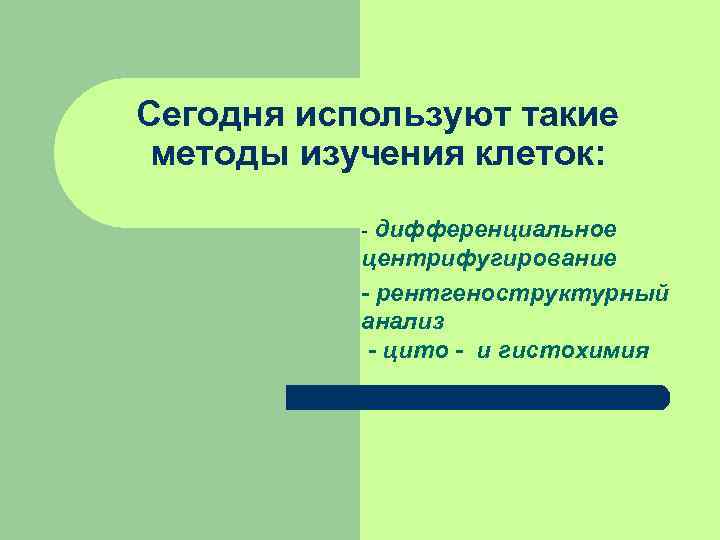 Сегодня используют такие методы изучения клеток:

- дифференциальное центрифугирование

- рентгеноструктурный анализ

- цито - и гистохимия